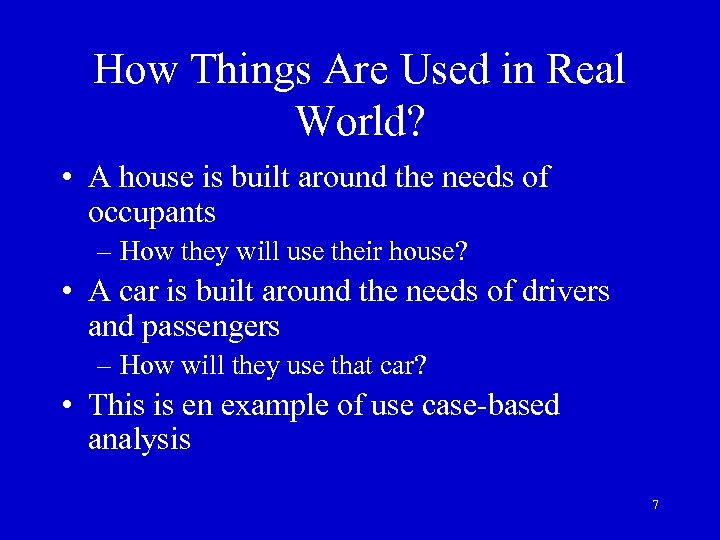 How Things Are Used in Real World?

• A house is built around the needs of occupants
– How they will use their house?
• A car is built around the needs of drivers and passengers
– How will they use that car?
• This is en example of use case-based analysis

7